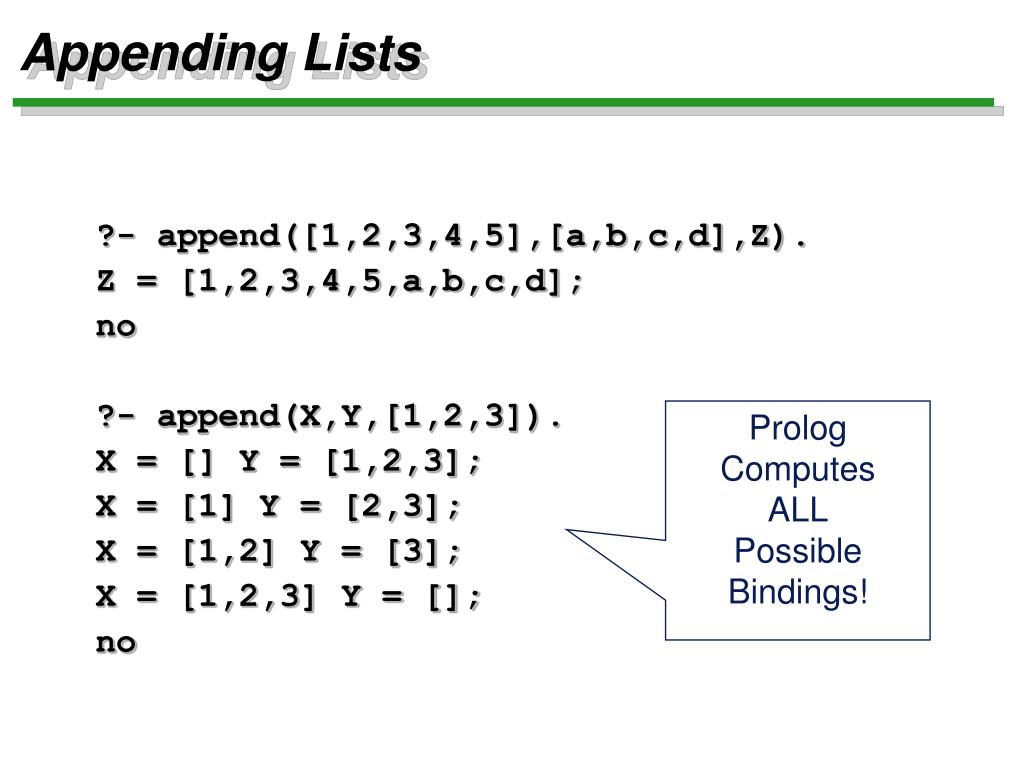 Appending Lists

?- append([1,2,3,4,5],[a,b,c,d],Z).
Z = [1,2,3,4,5,a,b,c,d];
no

?- append(X,Y,[1,2,3]).
X = [] Y = [1,2,3];
X = [1] Y = [2,3];
X = [1,2] Y = [3];
X = [1,2,3] Y = [];
no

Prolog Computes ALL Possible Bindings!